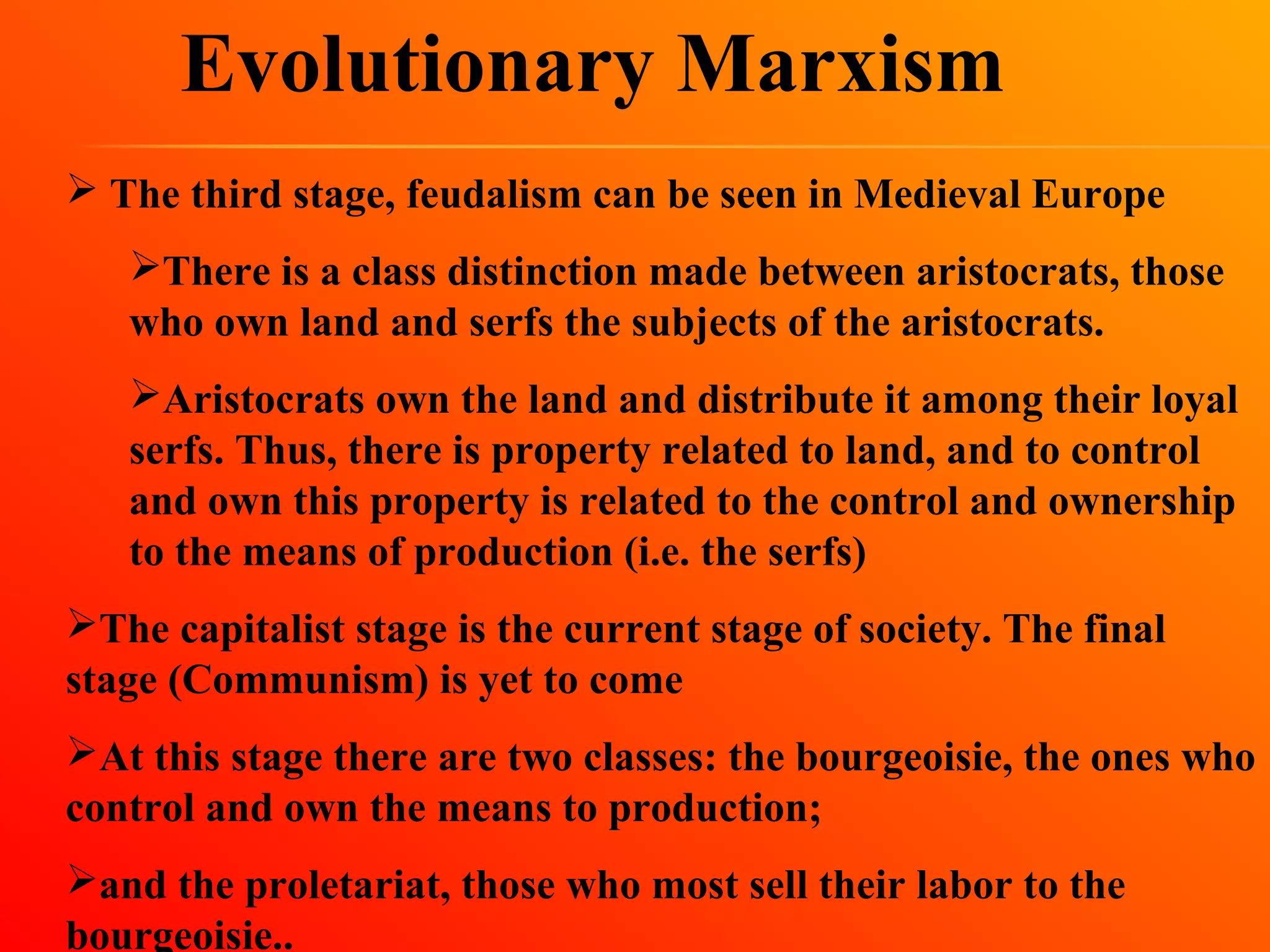 Evolutionary Marxism

➢ The third stage, feudalism can be seen in Medieval Europe

➢There is a class distinction made between aristocrats, those who own land and serfs the subjects of the aristocrats.

➢Aristocrats own the land and distribute it among their loyal serfs. Thus, there is property related to land, and to control and own this property is related to the control and ownership to the means of production (i.e. the serfs)

➢The capitalist stage is the current stage of society. The final stage (Communism) is yet to come

➢At this stage there are two classes: the bourgeoisie, the ones who control and own the means to production;

➢and the proletariat, those who most sell their labor to the bourgeoisie..